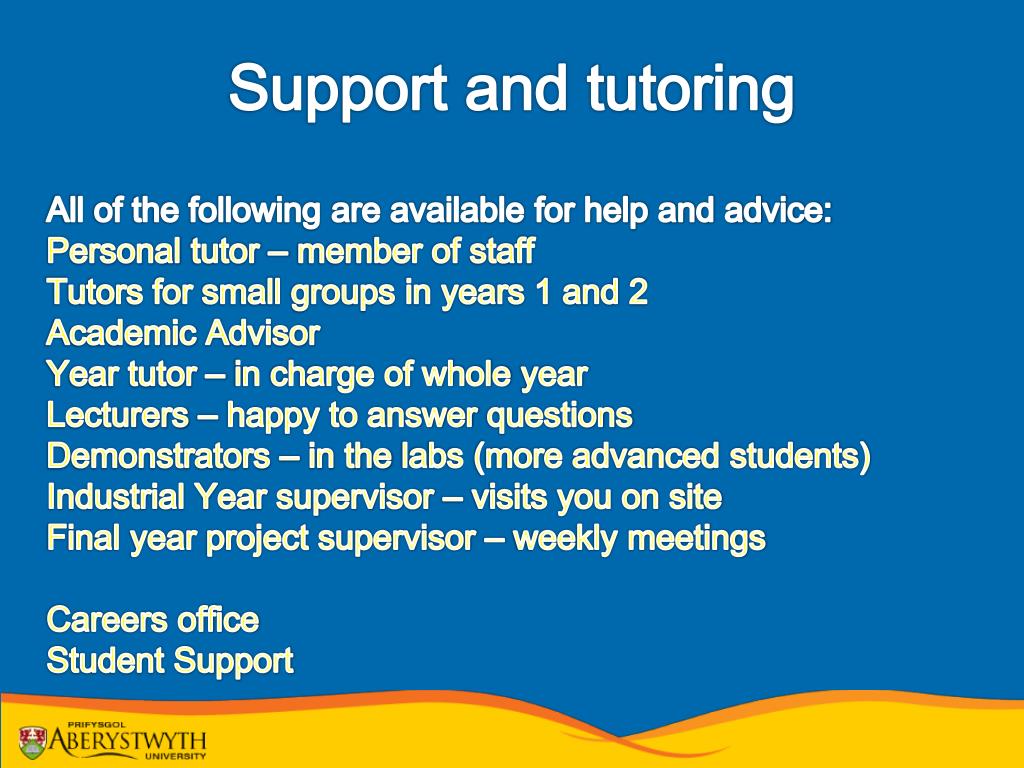 Support and tutoring

All of the following are available for help and advice:
Personal tutor – member of staff
Tutors for small groups in years 1 and 2
Academic Advisor
Year tutor – in charge of whole year
Lecturers – happy to answer questions
Demonstrators – in the labs (more advanced students)
Industrial Year supervisor – visits you on site
Final year project supervisor – weekly meetings

Careers office
Student Support

PRIFYSGOL
ABERYSTWYTH
UNIVERSITY